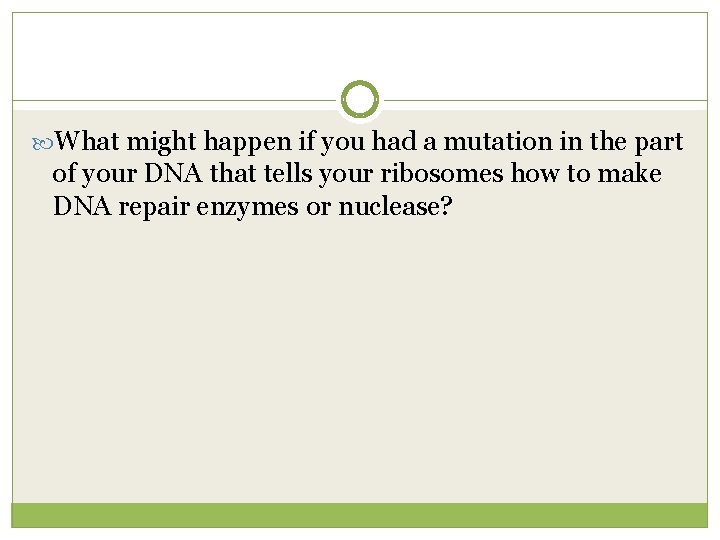 What might happen if you had a mutation in the part of your DNA that tells your ribosomes how to make DNA repair enzymes or nuclease?